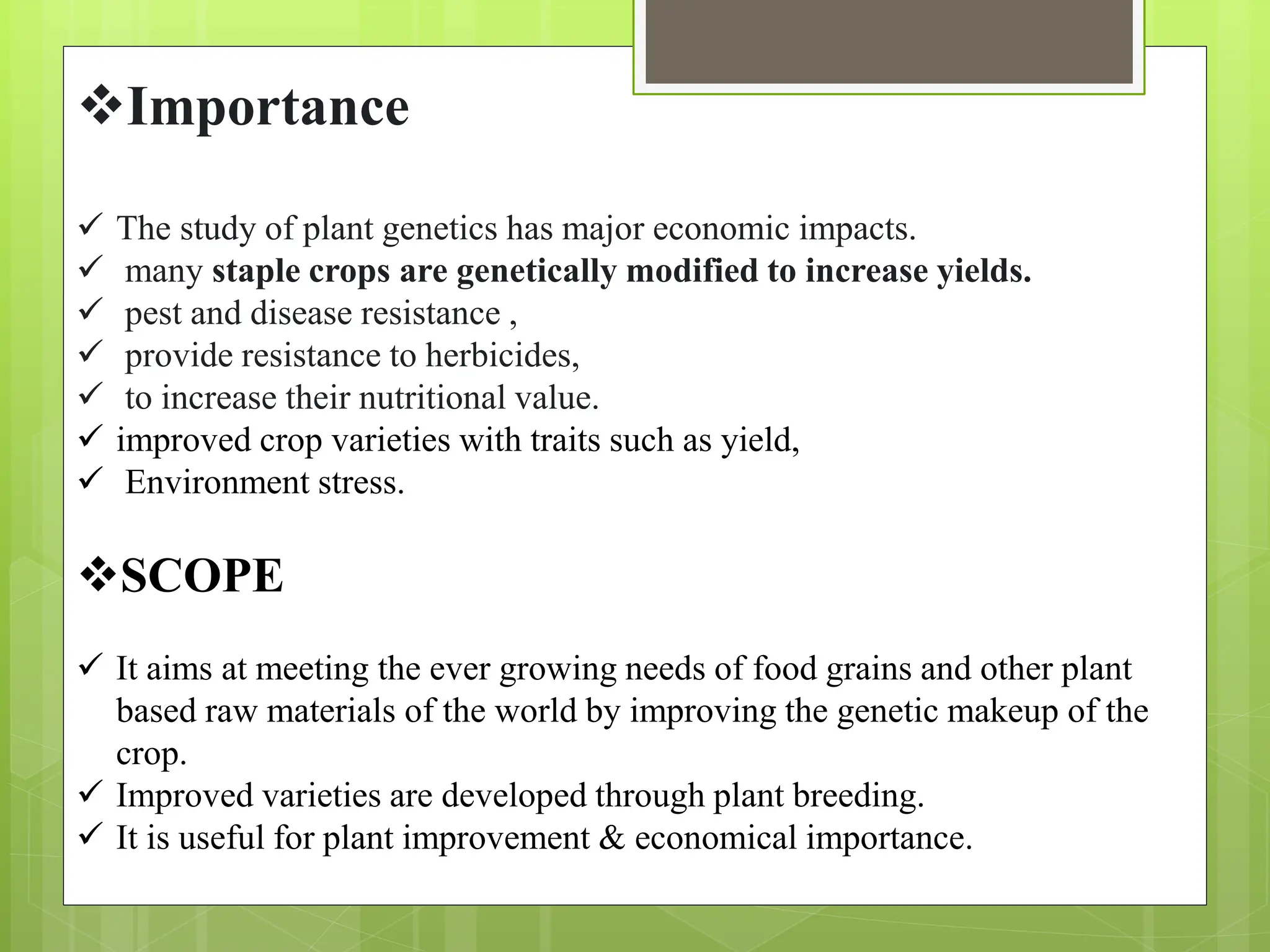 ❖Importance

✓ The study of plant genetics has major economic impacts.
✓ many staple crops are genetically modified to increase yields.
✓ pest and disease resistance ,
✓ provide resistance to herbicides,
✓ to increase their nutritional value.
✓ improved crop varieties with traits such as yield,
✓ Environment stress.

❖SCOPE

✓ It aims at meeting the ever growing needs of food grains and other plant based raw materials of the world by improving the genetic makeup of the crop.
✓ Improved varieties are developed through plant breeding.
✓ It is useful for plant improvement & economical importance.